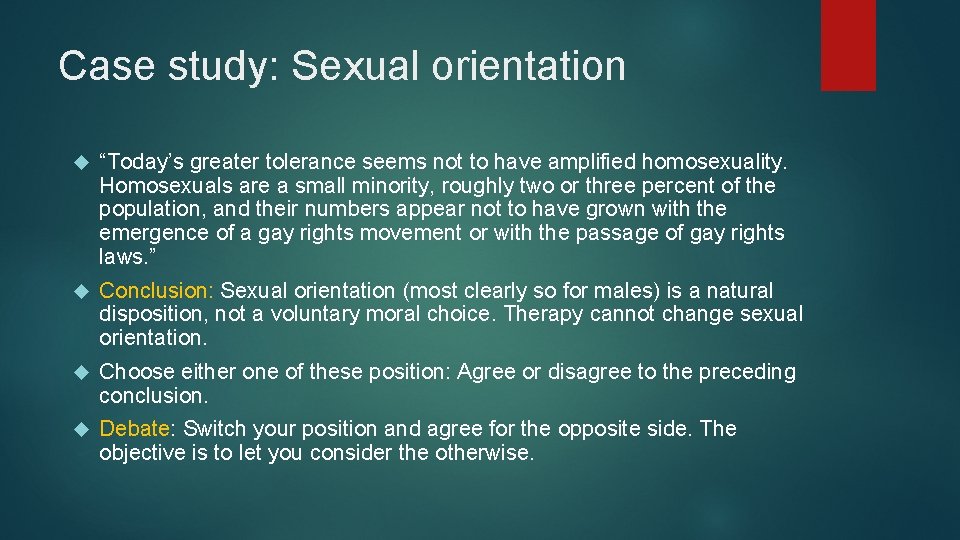 Case study: Sexual orientation

“Today’s greater tolerance seems not to have amplified homosexuality. Homosexuals are a small minority, roughly two or three percent of the population, and their numbers appear not to have grown with the emergence of a gay rights movement or with the passage of gay rights laws.”

Conclusion: Sexual orientation (most clearly so for males) is a natural disposition, not a voluntary moral choice. Therapy cannot change sexual orientation.

Choose either one of these position: Agree or disagree to the preceding conclusion.

Debate: Switch your position and agree for the opposite side. The objective is to let you consider the otherwise.